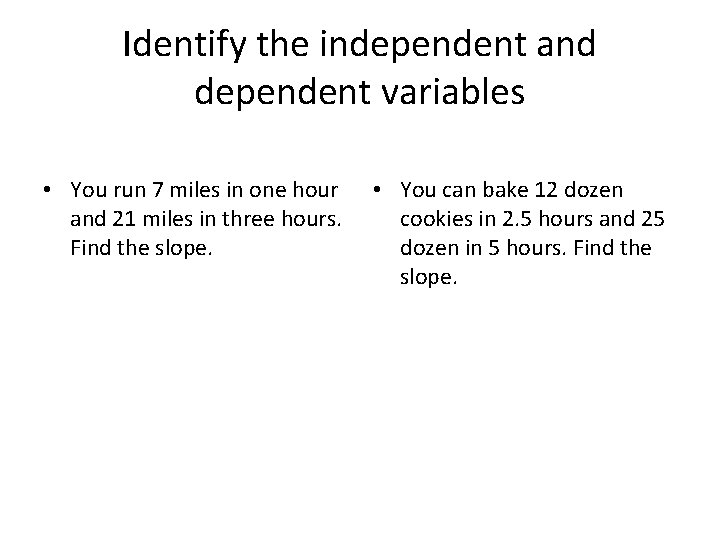 Identify the independent and dependent variables

• You run 7 miles in one hour and 21 miles in three hours. Find the slope.

• You can bake 12 dozen cookies in 2.5 hours and 25 dozen in 5 hours. Find the slope.